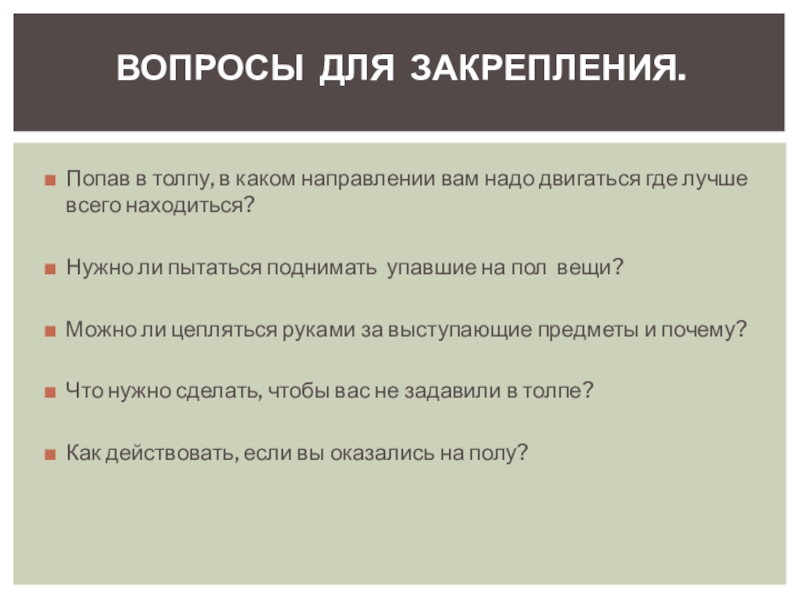 ВОПРОСЫ ДЛЯ ЗАКРЕПЛЕНИЯ.

Попав в толпу, в каком направлении вам надо двигаться где лучше всего находиться?

Нужно ли пытаться поднимать упавшие на пол вещи?

Можно ли цепляться руками за выступающие предметы и почему?

Что нужно сделать, чтобы вас не задавили в толпе?

Как действовать, если вы оказались на полу?